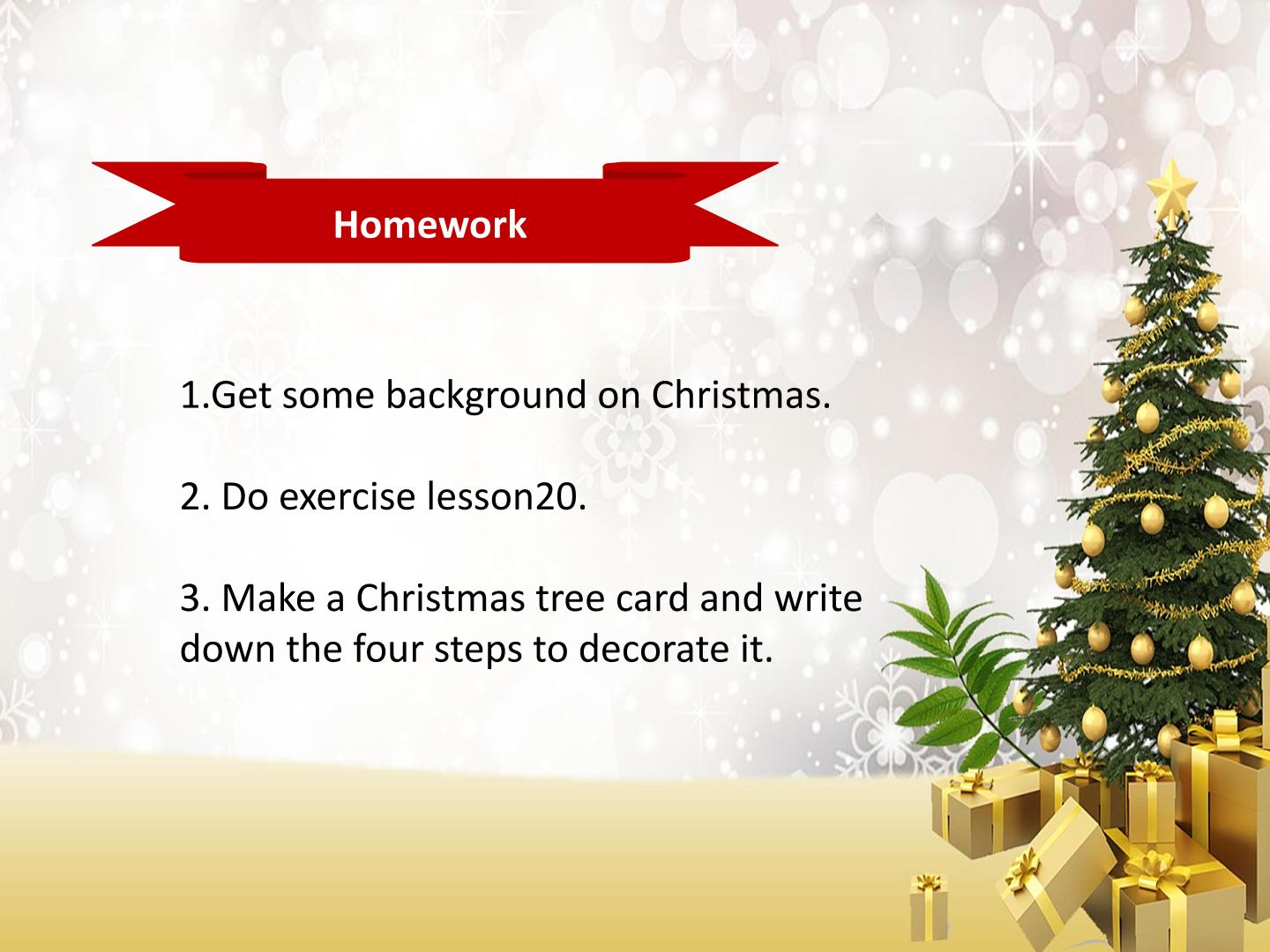 Homework

1.Get some background on Christmas.

2. Do exercise lesson20.

3. Make a Christmas tree card and write down the four steps to decorate it.